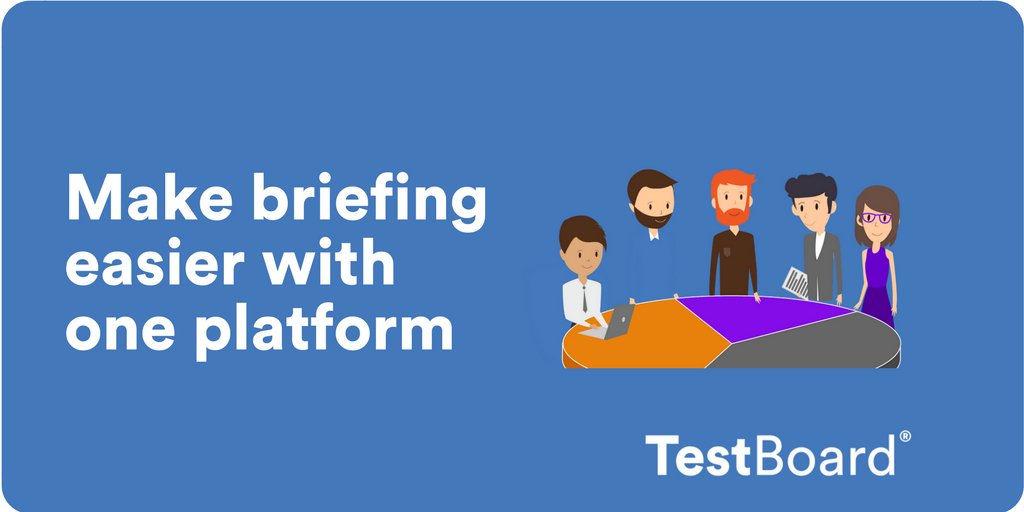 Make briefing easier with one platform

TestBoard®